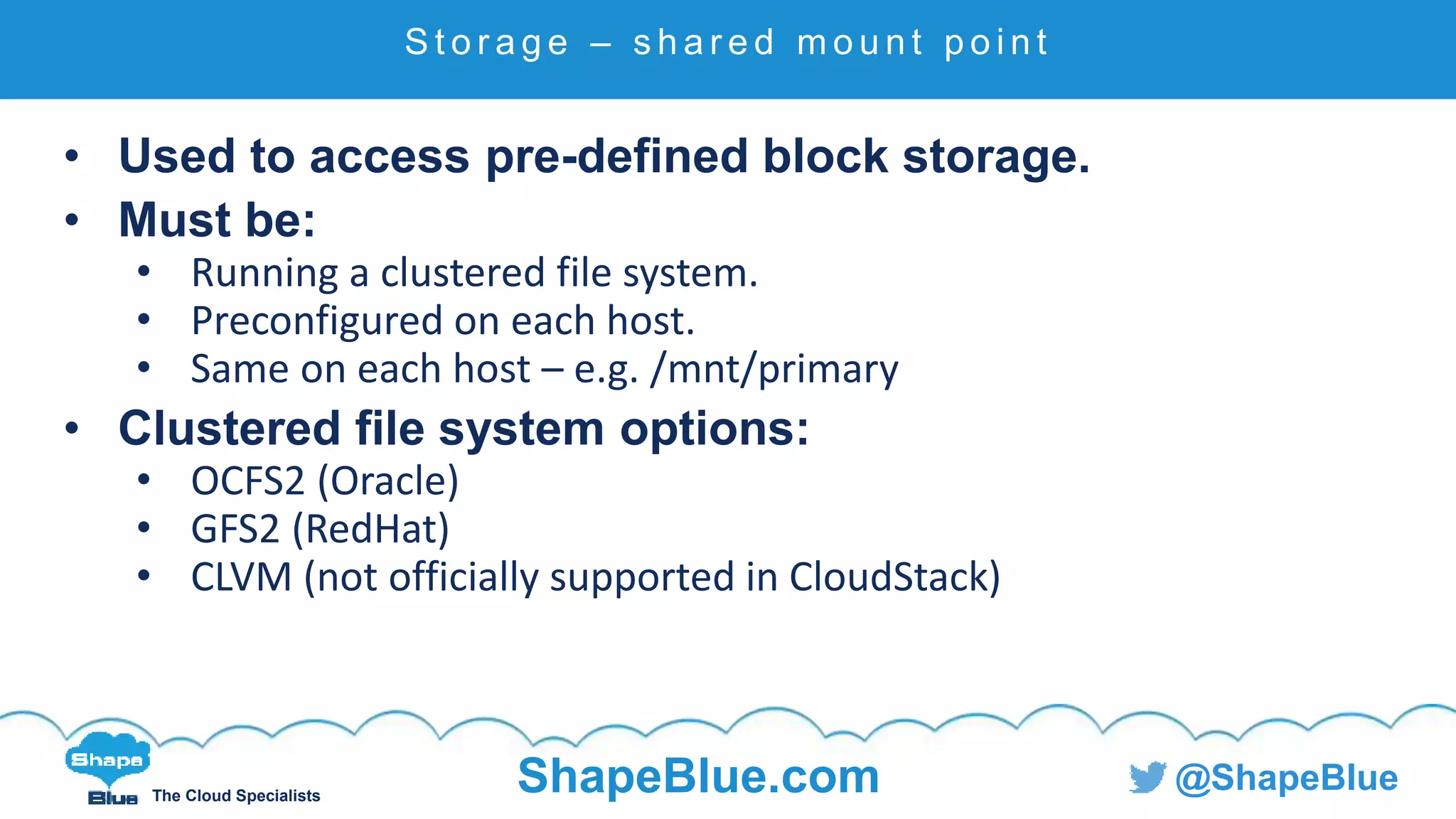 Storage – shared mount point

• Used to access pre-defined block storage.
• Must be:
  • Running a clustered file system.
  • Preconfigured on each host.
  • Same on each host – e.g. /mnt/primary
• Clustered file system options:
  • OCFS2 (Oracle)
  • GFS2 (RedHat)
  • CLVM (not officially supported in CloudStack)

Shape Blue The Cloud Specialists

ShapeBlue.com

@ShapeBlue